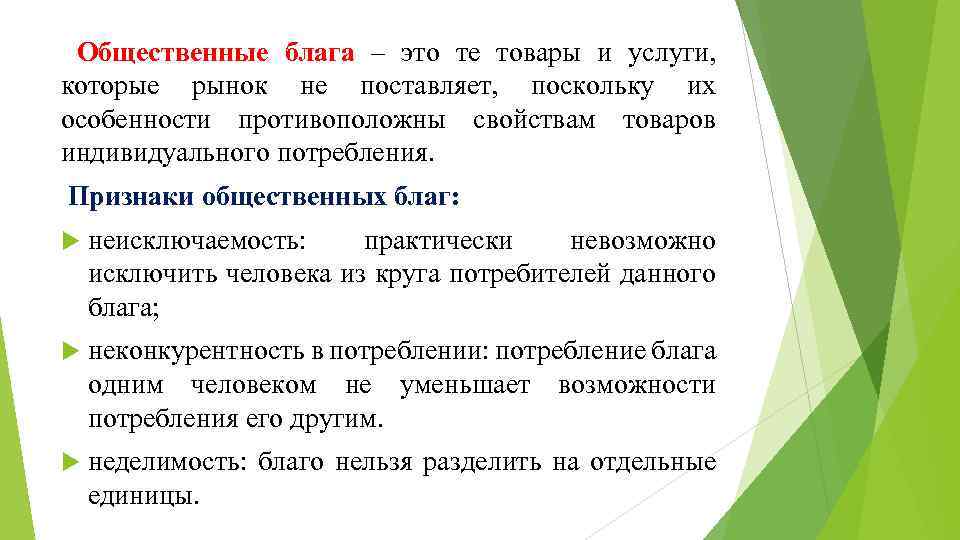 Общественные блага – это те товары и услуги, которые рынок не поставляет, поскольку их особенности противоположны свойствам товаров индивидуального потребления.

Признаки общественных благ:

неисключаемость: практически невозможно исключить человека из круга потребителей данного блага;

неконкурентность в потреблении: потребление блага одним человеком не уменьшает возможности потребления его другим.

неделимость: благо нельзя разделить на отдельные единицы.